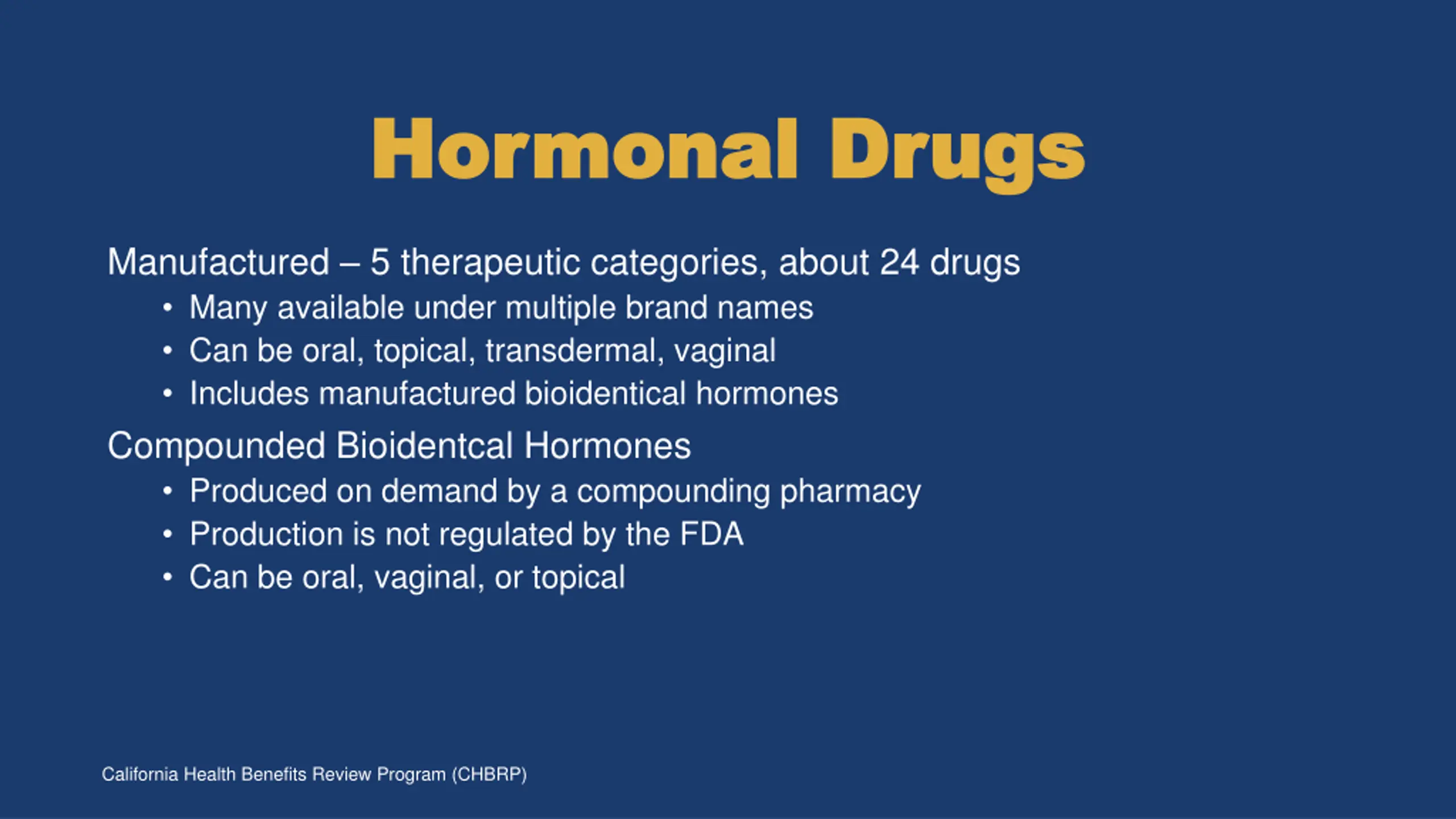 Hormonal Drugs

Manufactured – 5 therapeutic categories, about 24 drugs
• Many available under multiple brand names
• Can be oral, topical, transdermal, vaginal
• Includes manufactured bioidentical hormones

Compounded Bioidentcal Hormones
• Produced on demand by a compounding pharmacy
• Production is not regulated by the FDA
• Can be oral, vaginal, or topical

California Health Benefits Review Program (CHBRP)